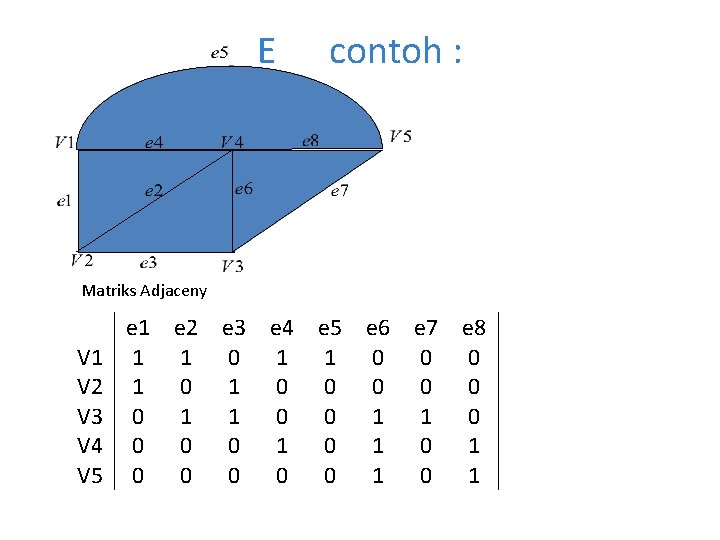 E contoh :

e5

V1 e4 V4 e8 V5

e1 e2 e6 e7

V2 e3 V3

Matriks Adjaceny

| | e1 | e2 | e3 | e4 | e5 | e6 | e7 | e8 |
|---|---|---|---|---|---|---|---|---|
| V1 | 1 | 1 | 0 | 1 | 1 | 0 | 0 | 0 |
| V2 | 1 | 0 | 1 | 0 | 0 | 0 | 0 | 0 |
| V3 | 0 | 1 | 1 | 0 | 0 | 1 | 1 | 0 |
| V4 | 0 | 0 | 0 | 1 | 0 | 1 | 0 | 1 |
| V5 | 0 | 0 | 0 | 0 | 0 | 1 | 0 | 1 |